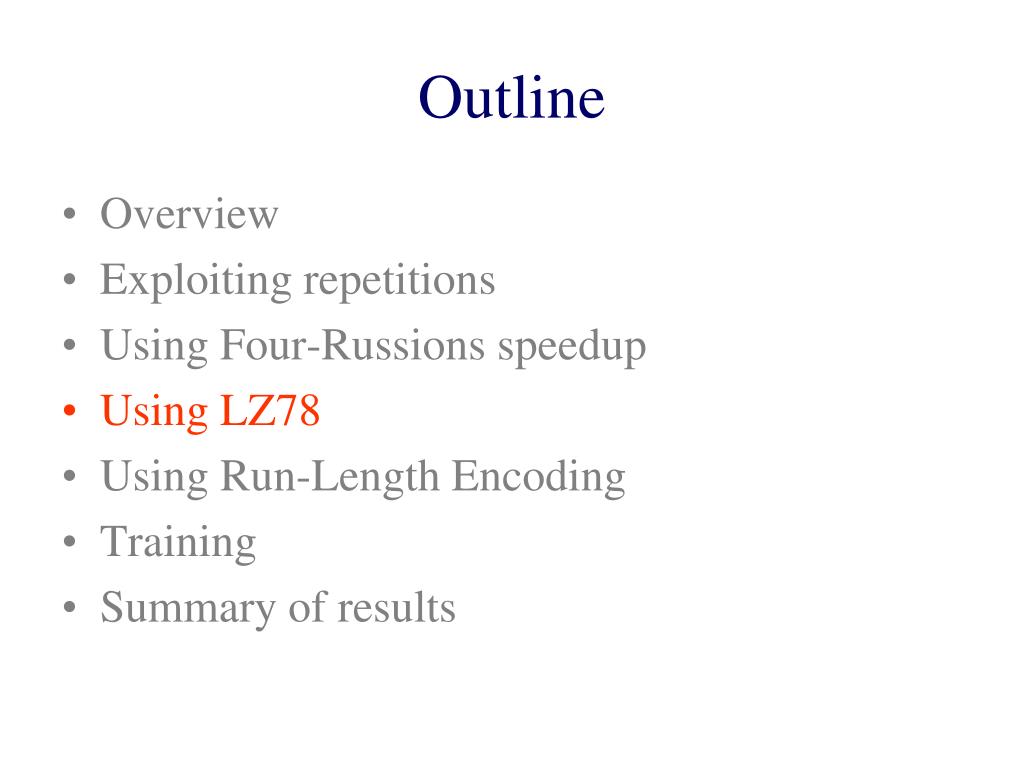 Outline

• Overview
• Exploiting repetitions
• Using Four-Russions speedup
• Using LZ78
• Using Run-Length Encoding
• Training
• Summary of results